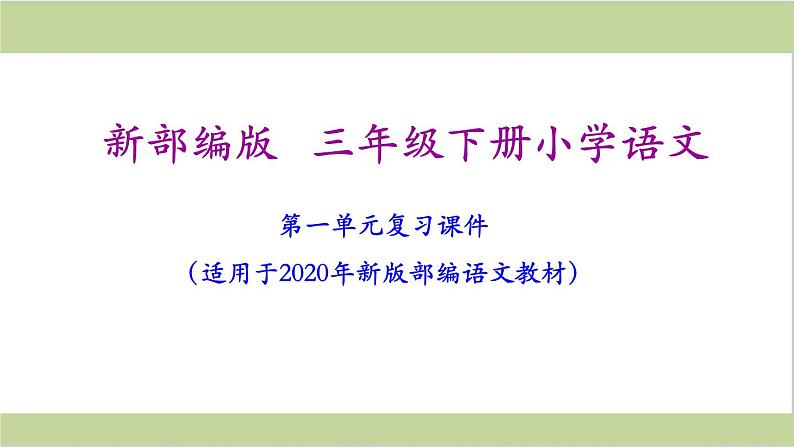 新部编版　三年级下册小学语文

第一单元复习课件

（适用于2020年新版部编语文教材）